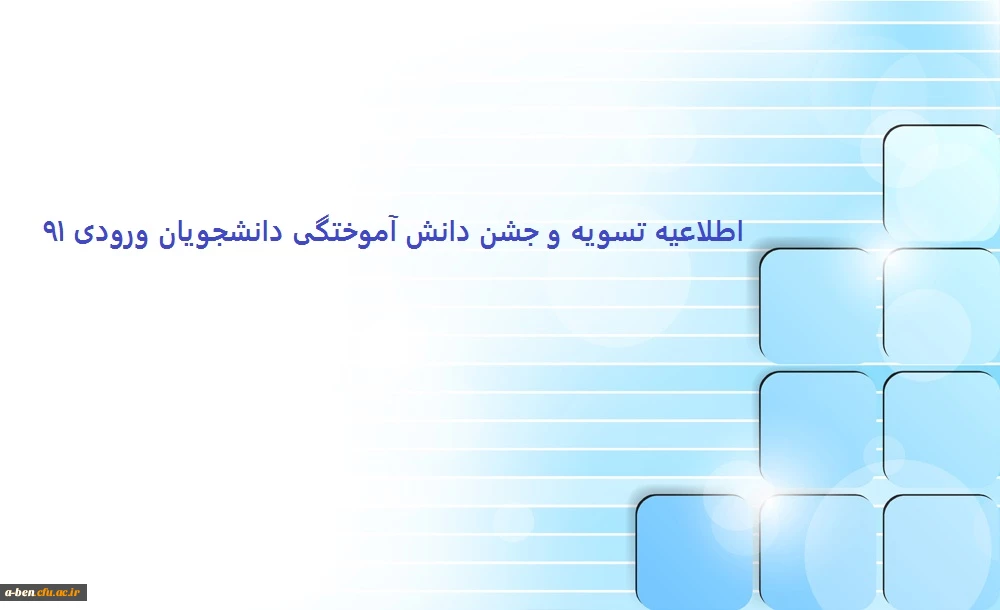 اطلاعیه تسویه و جشن دانش آموختگی دانشجویان ورودی ۹۱

a-ben.cfu.ac.ir